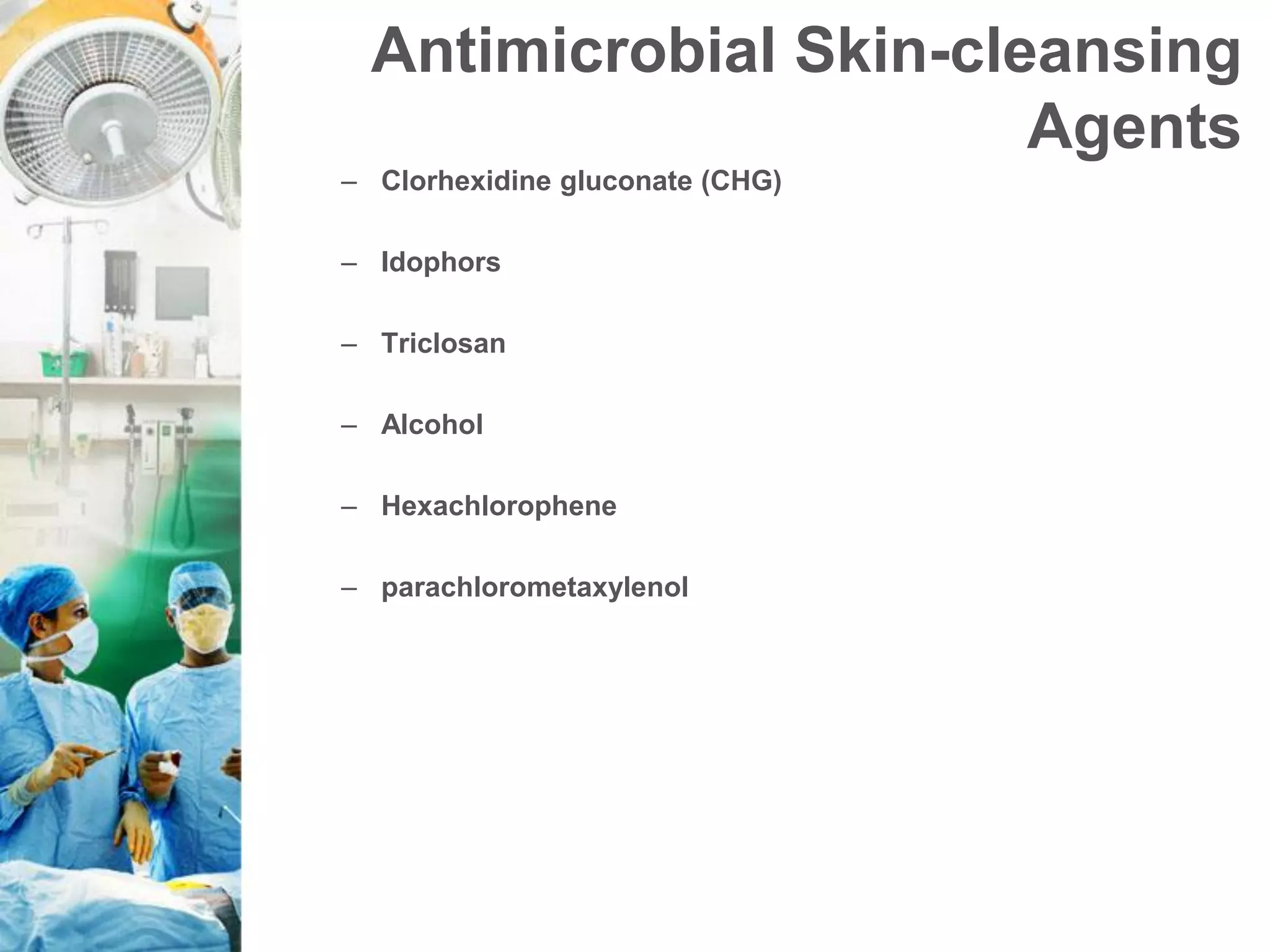 Antimicrobial Skin-cleansing Agents

– Clorhexidine gluconate (CHG)

– Idophors

– Triclosan

– Alcohol

– Hexachlorophene

– parachlorometaxylenol